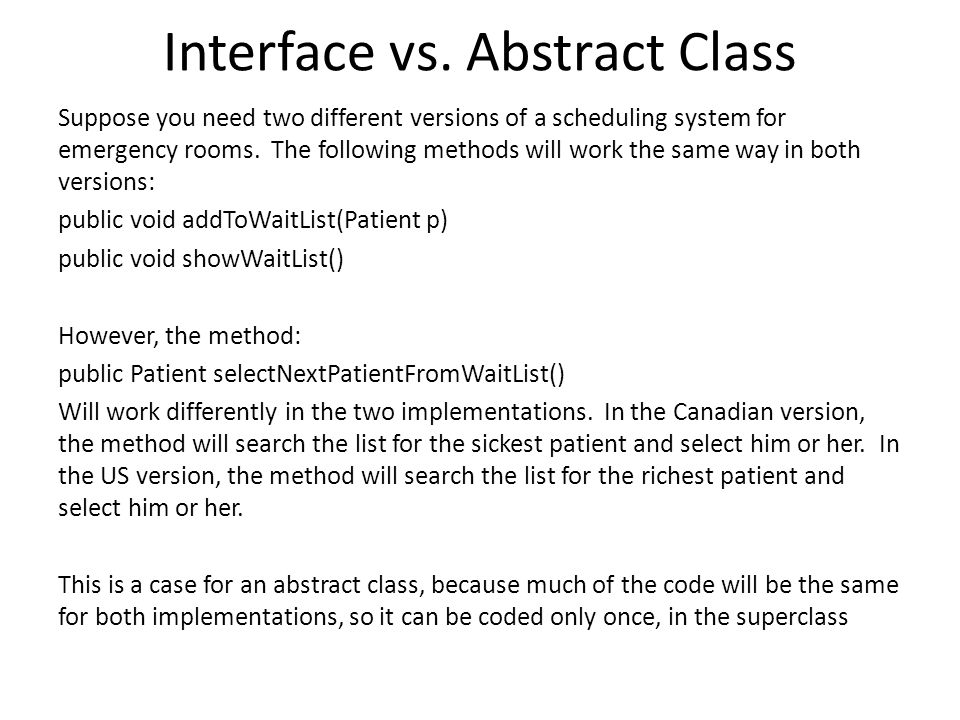 Interface vs. Abstract Class

Suppose you need two different versions of a scheduling system for emergency rooms. The following methods will work the same way in both versions:

public void addToWaitList(Patient p)

public void showWaitList()

However, the method:

public Patient selectNextPatientFromWaitList()

Will work differently in the two implementations. In the Canadian version, the method will search the list for the sickest patient and select him or her. In the US version, the method will search the list for the richest patient and select him or her.

This is a case for an abstract class, because much of the code will be the same for both implementations, so it can be coded only once, in the superclass